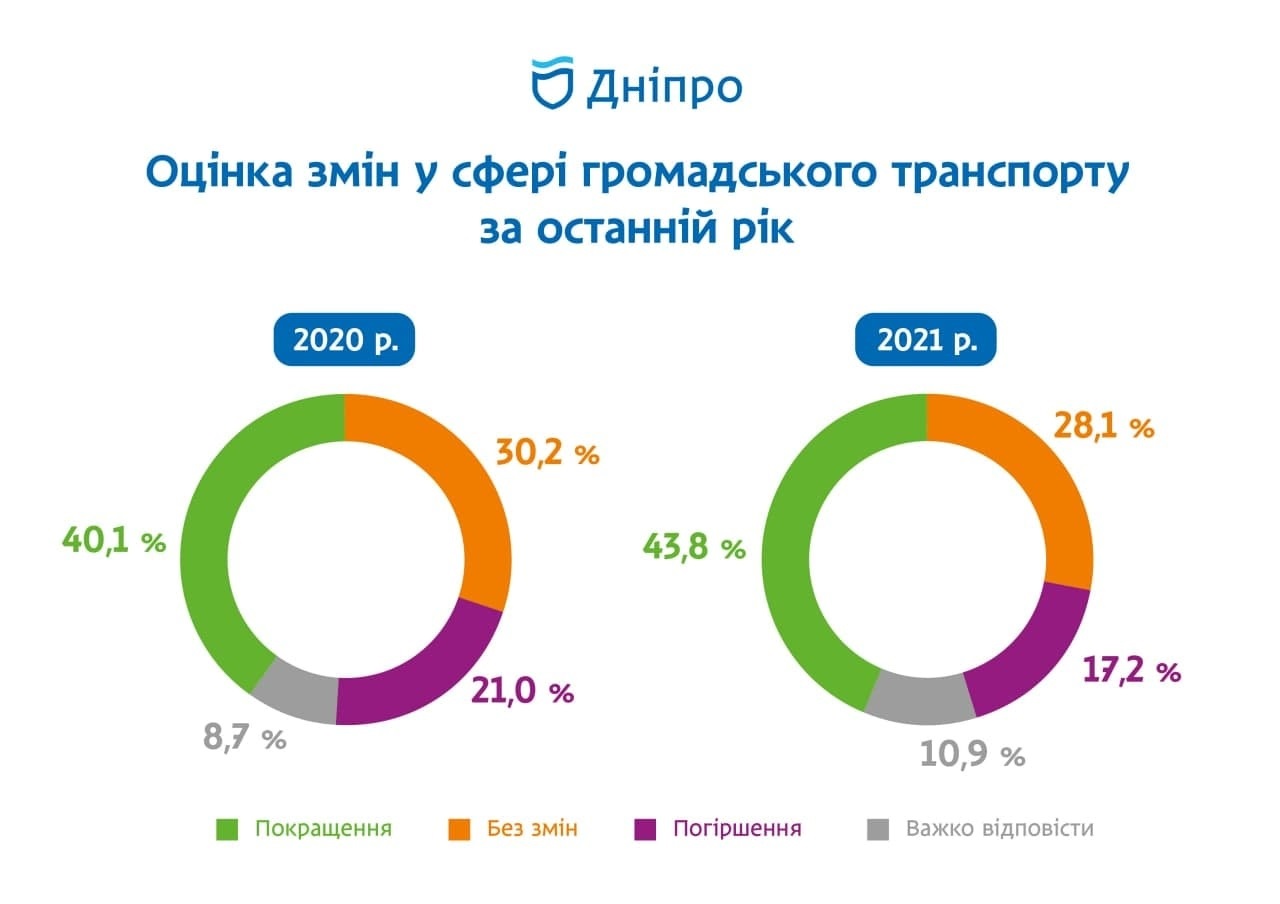 Дніпро

Оцінка змін у сфері громадського транспорту за останній рік

2020 р.

30,2 %
40,1 %
21,0 %
8,7 %

2021 р.

28,1 %
43,8 %
17,2 %
10,9 %

Покращення
Без змін
Погіршення
Важко відповісти